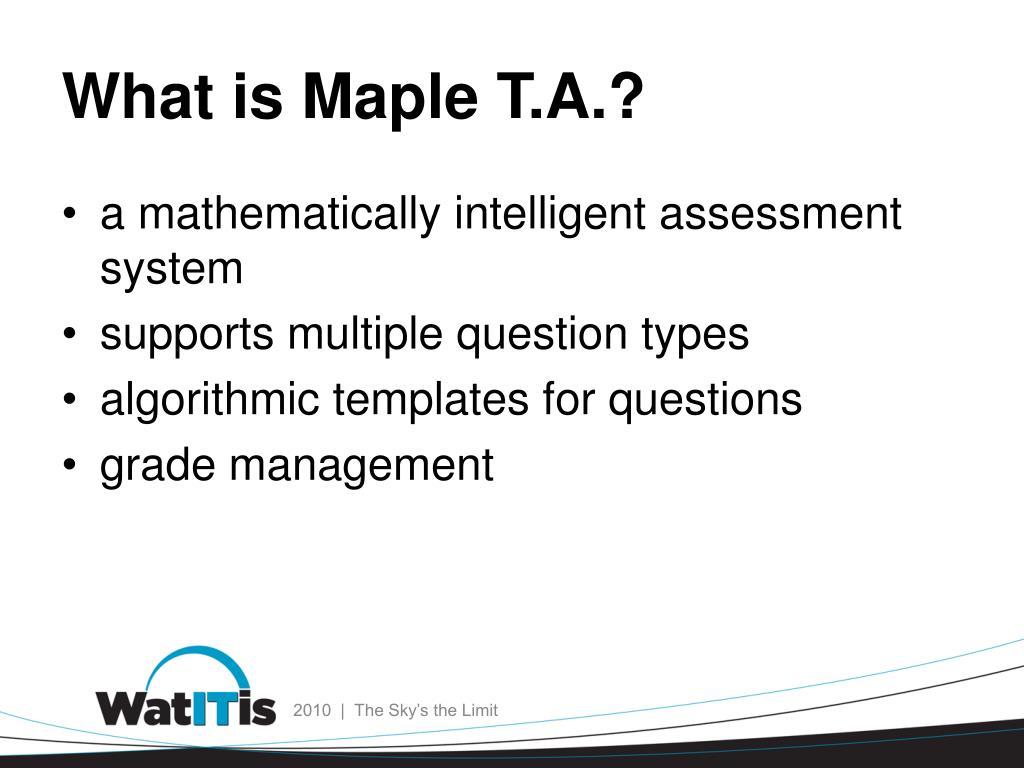 What is Maple T.A.?

• a mathematically intelligent assessment system
• supports multiple question types
• algorithmic templates for questions
• grade management

WatITis 2010 | The Sky's the Limit